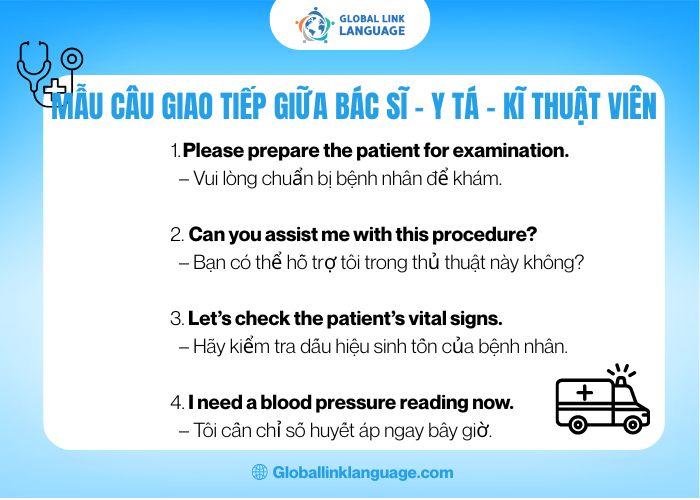 GLOBAL LINK LANGUAGE

MẪU CÂU GIAO TIẾP GIỮA BÁC SĨ - Y TÁ - KĨ THUẬT VIÊN

1. Please prepare the patient for examination.
– Vui lòng chuẩn bị bệnh nhân để khám.

2. Can you assist me with this procedure?
– Bạn có thể hỗ trợ tôi trong thủ thuật này không?

3. Let's check the patient's vital signs.
– Hãy kiểm tra dấu hiệu sinh tồn của bệnh nhân.

4. I need a blood pressure reading now.
– Tôi cần chỉ số huyết áp ngay bây giờ.

Globallinklanguage.com